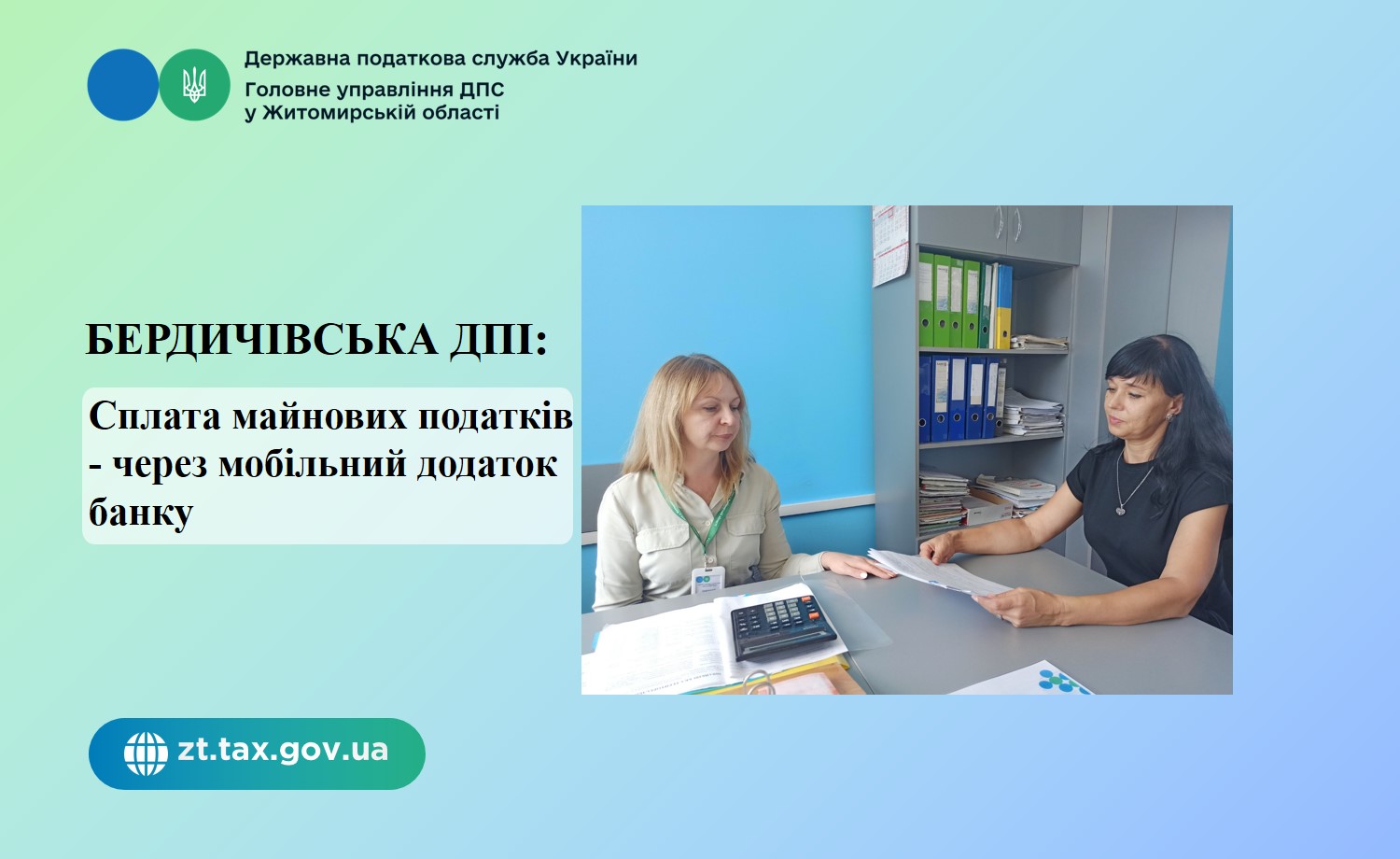 Державна податкова служба України
Головне управління ДПС
у Житомирській області

БЕРДИЧІВСЬКА ДПІ:

Сплата майнових податків - через мобільний додаток банку

zt.tax.gov.ua